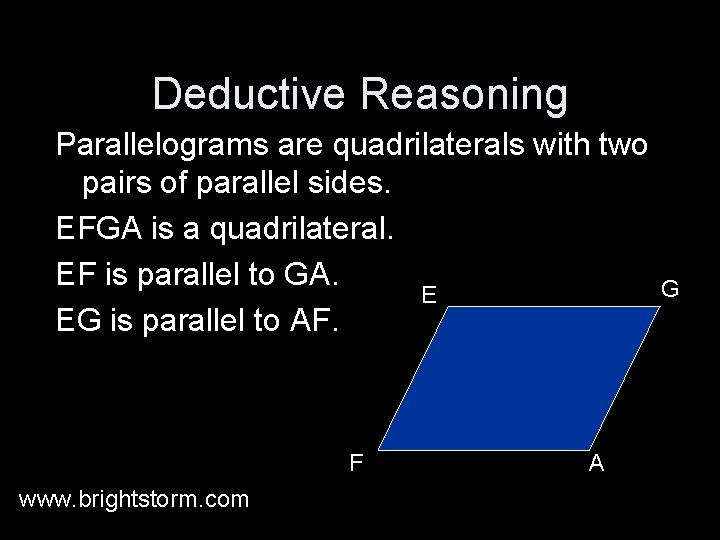 Deductive Reasoning

Parallelograms are quadrilaterals with two pairs of parallel sides.

EFGA is a quadrilateral.

EF is parallel to GA.

EG is parallel to AF.

E G F A

www.brightstorm.com